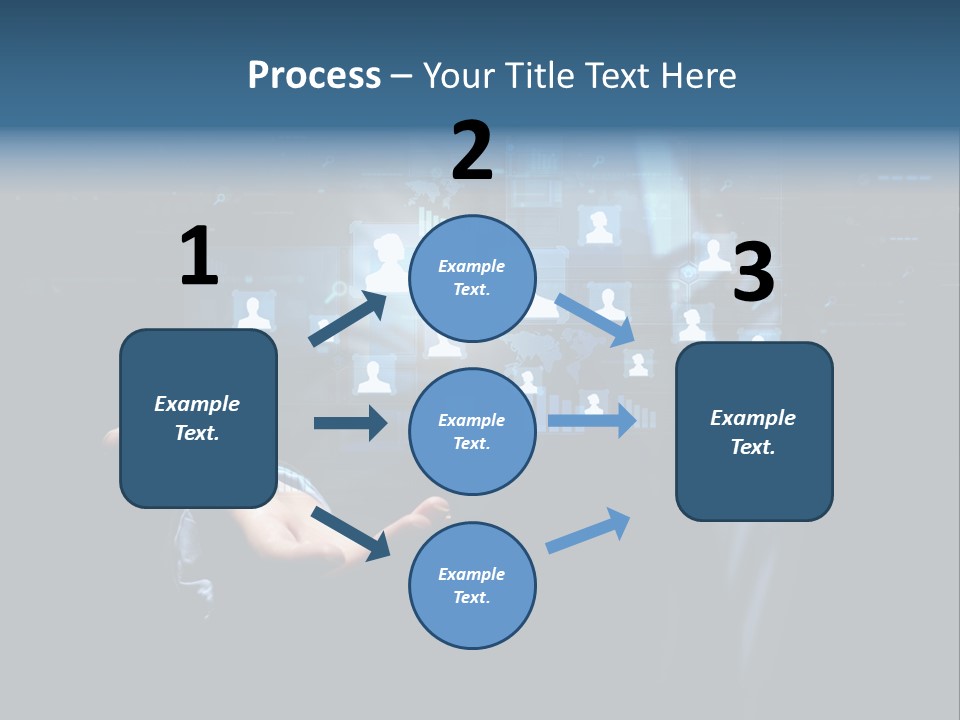 Process – Your Title Text Here

1

Example Text.

2

Example Text.

Example Text.

Example Text.

3

Example Text.